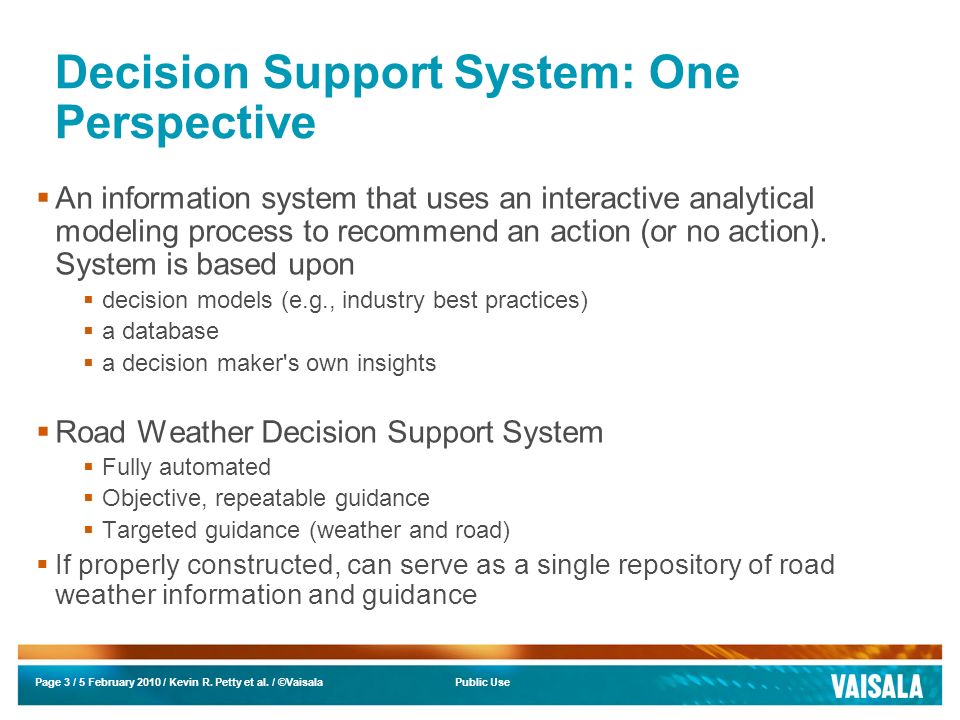 Decision Support System: One Perspective

▪ An information system that uses an interactive analytical modeling process to recommend an action (or no action). System is based upon
  ▪ decision models (e.g., industry best practices)
  ▪ a database
  ▪ a decision maker's own insights

▪ Road Weather Decision Support System
  ▪ Fully automated
  ▪ Objective, repeatable guidance
  ▪ Targeted guidance (weather and road)
▪ If properly constructed, can serve as a single repository of road weather information and guidance

Page 3 / 5 February 2010 / Kevin R. Petty et al. / ©Vaisala

Public Use

VAISALA